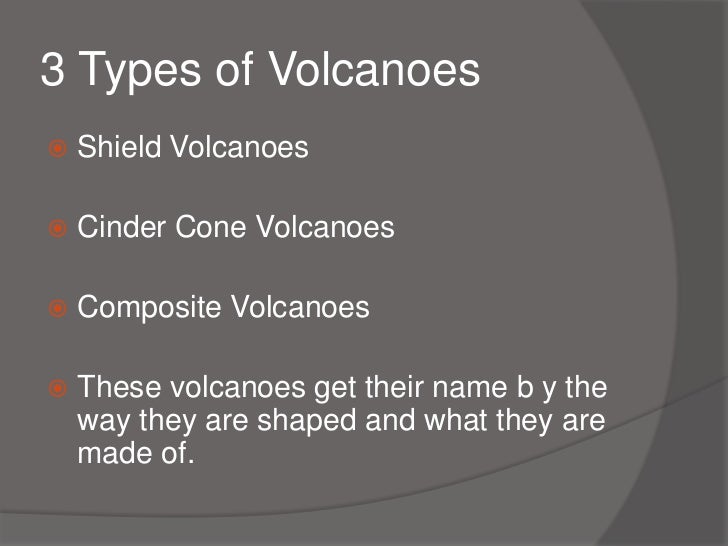 3 Types of Volcanoes

Shield Volcanoes

Cinder Cone Volcanoes

Composite Volcanoes

These volcanoes get their name b y the way they are shaped and what they are made of.